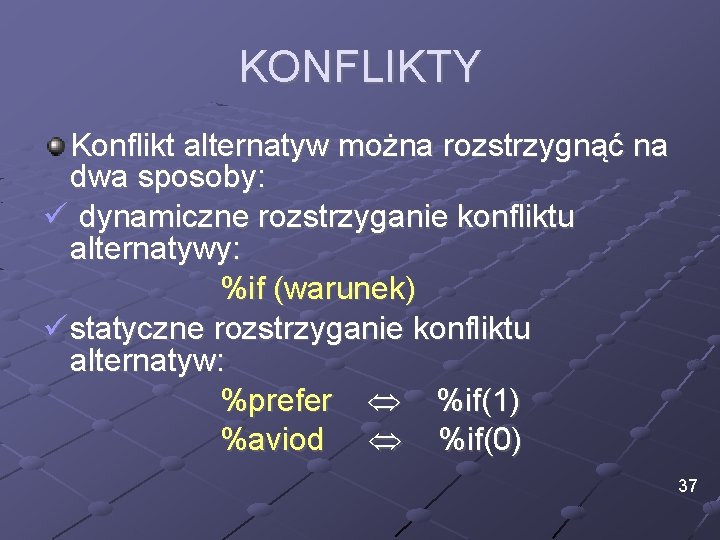 KONFLIKTY

Konflikt alternatyw można rozstrzygnąć na dwa sposoby:

✓ dynamiczne rozstrzyganie konfliktu alternatywy:

%if (warunek)

✓ statyczne rozstrzyganie konfliktu alternatyw:

%prefer $\Leftrightarrow$ %if(1)

%aviod $\Leftrightarrow$ %if(0)

37